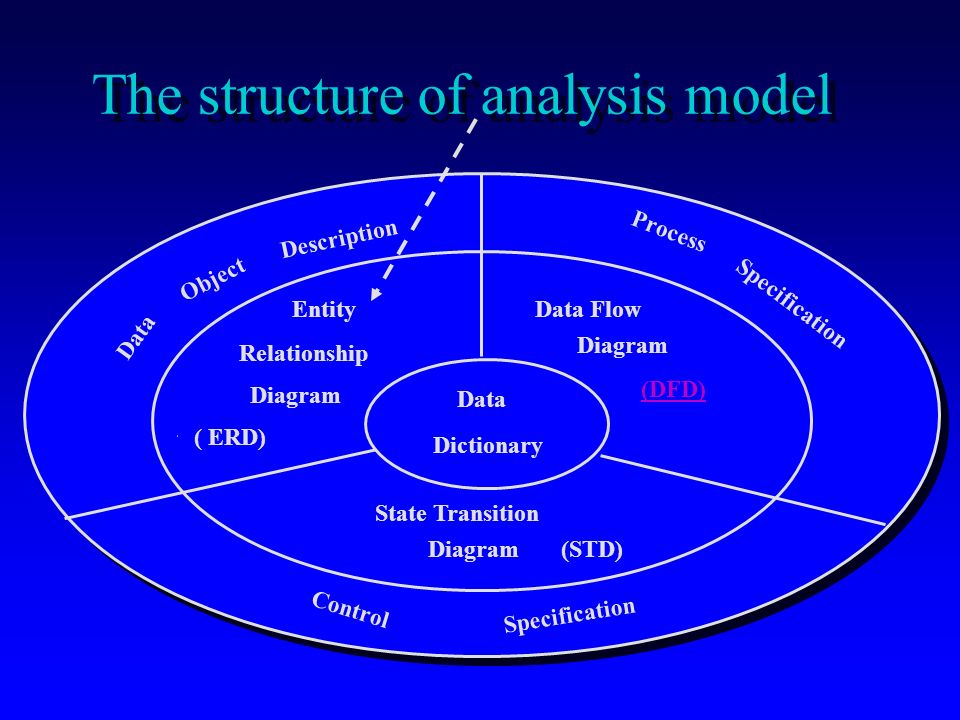 The structure of analysis model

Data Object Description

Process Specification

Entity Relationship Diagram ( ERD)

Data Flow Diagram (DFD)

Data Dictionary

State Transition Diagram (STD)

Control Specification